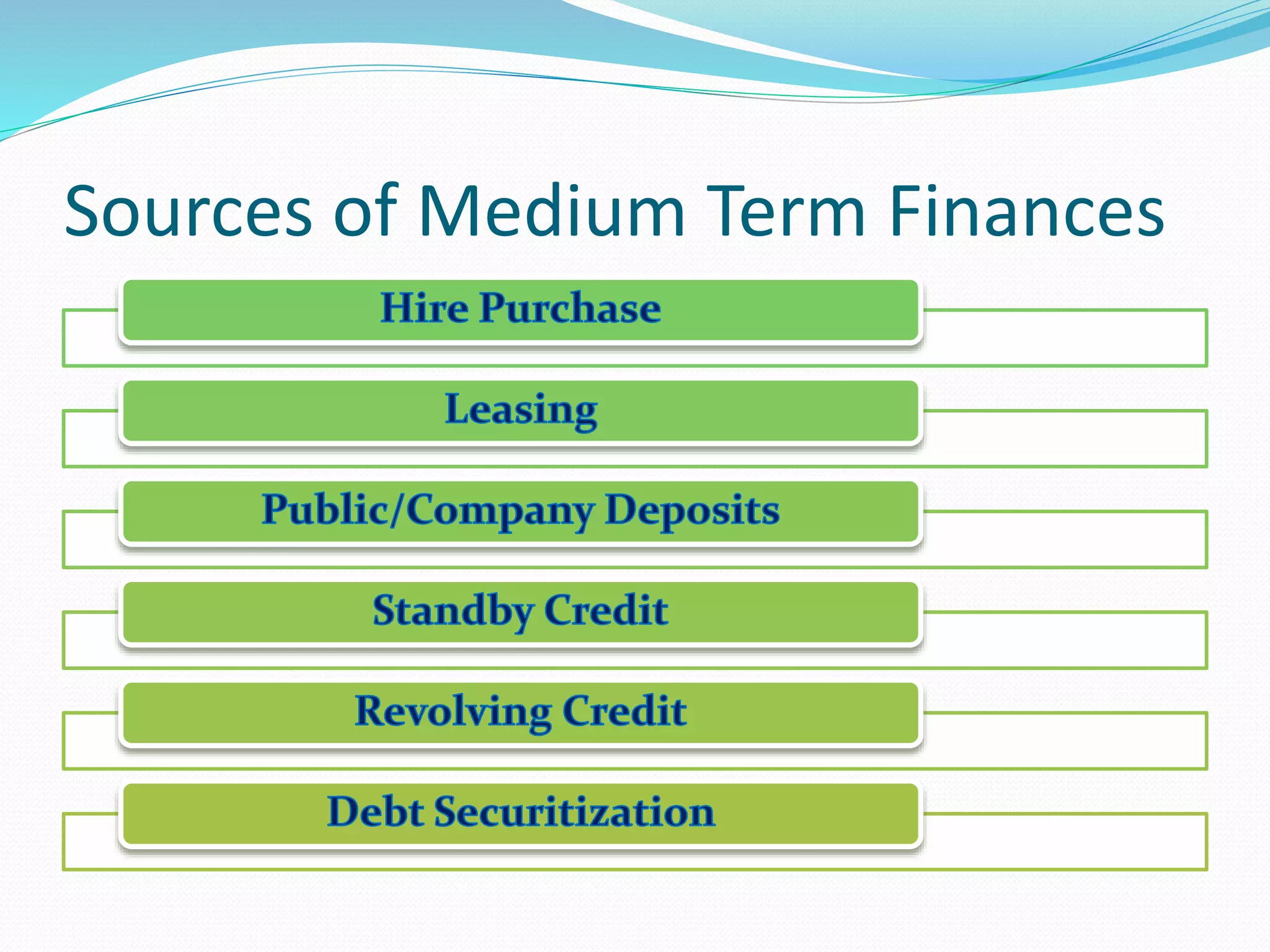 Sources of Medium Term Finances

Hire Purchase

Leasing

Public/Company Deposits

Standby Credit

Revolving Credit

Debt Securitization